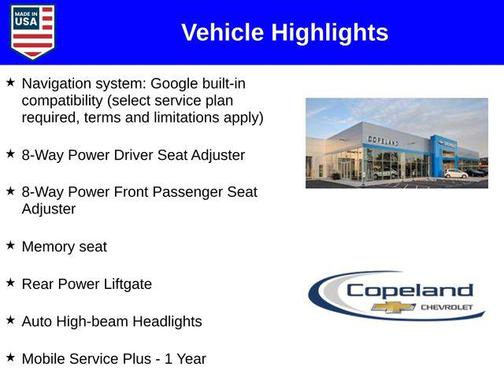 MADE IN USA

Vehicle Highlights

★ Navigation system: Google built-in compatibility (select service plan required, terms and limitations apply)

★ 8-Way Power Driver Seat Adjuster

★ 8-Way Power Front Passenger Seat Adjuster

★ Memory seat

★ Rear Power Liftgate

★ Auto High-beam Headlights

★ Mobile Service Plus - 1 Year

COPELAND

Copeland CHEVROLET